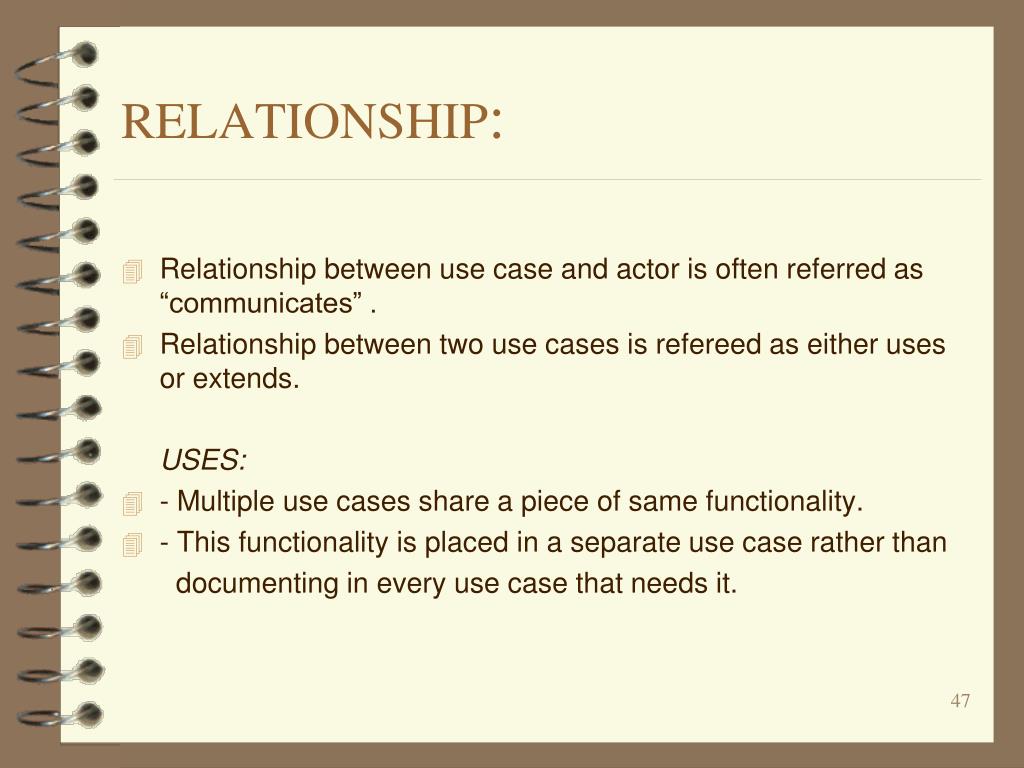 RELATIONSHIP:

Relationship between use case and actor is often referred as “communicates” .

Relationship between two use cases is refereed as either uses or extends.

USES:

- Multiple use cases share a piece of same functionality.

- This functionality is placed in a separate use case rather than documenting in every use case that needs it.

47